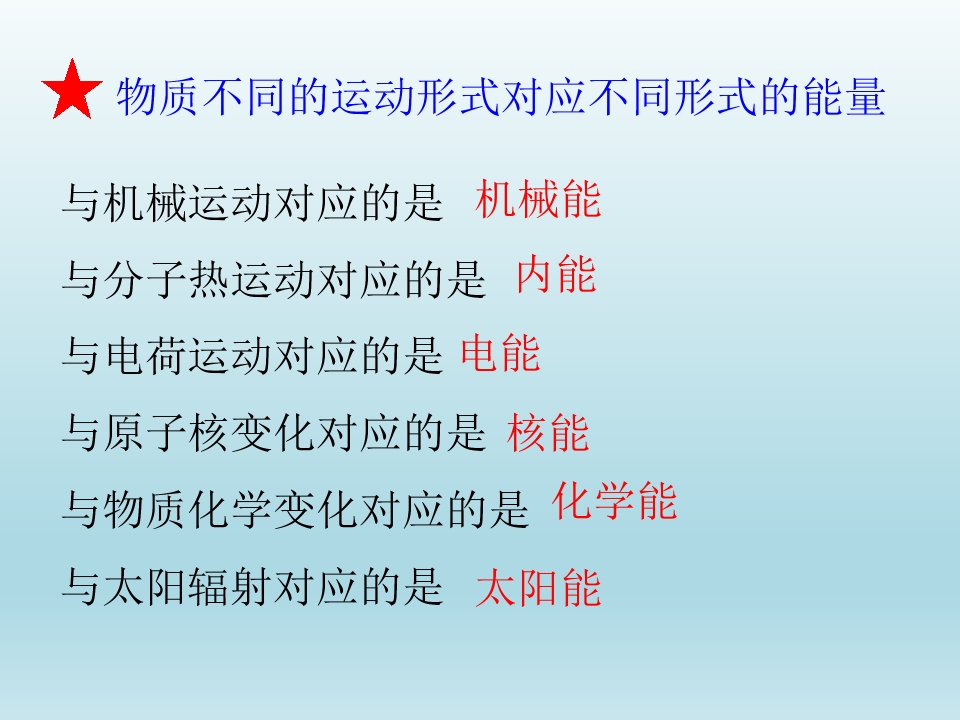 物质不同的运动形式对应不同形式的能量

与机械运动对应的是 机械能

与分子热运动对应的是 内能

与电荷运动对应的是 电能

与原子核变化对应的是 核能

与物质化学变化对应的是 化学能

与太阳辐射对应的是 太阳能